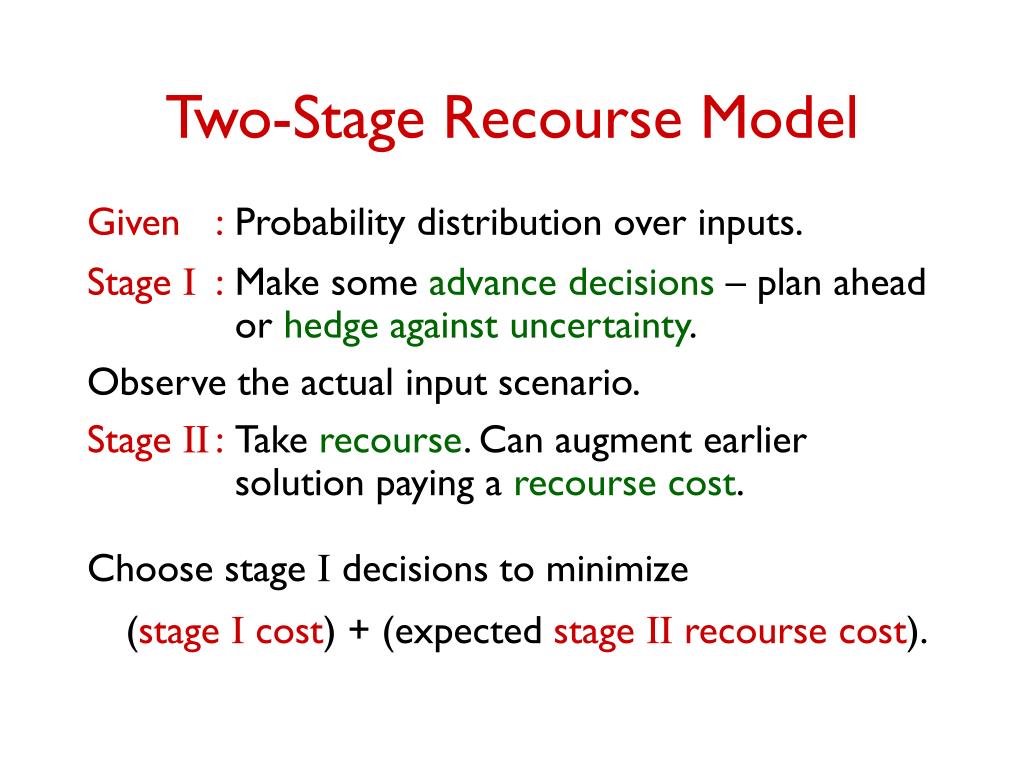 Two-Stage Recourse Model

Given : Probability distribution over inputs.

Stage I : Make some advance decisions – plan ahead or hedge against uncertainty.

Observe the actual input scenario.

Stage II : Take recourse. Can augment earlier solution paying a recourse cost.

Choose stage I decisions to minimize

(stage I cost) + (expected stage II recourse cost).